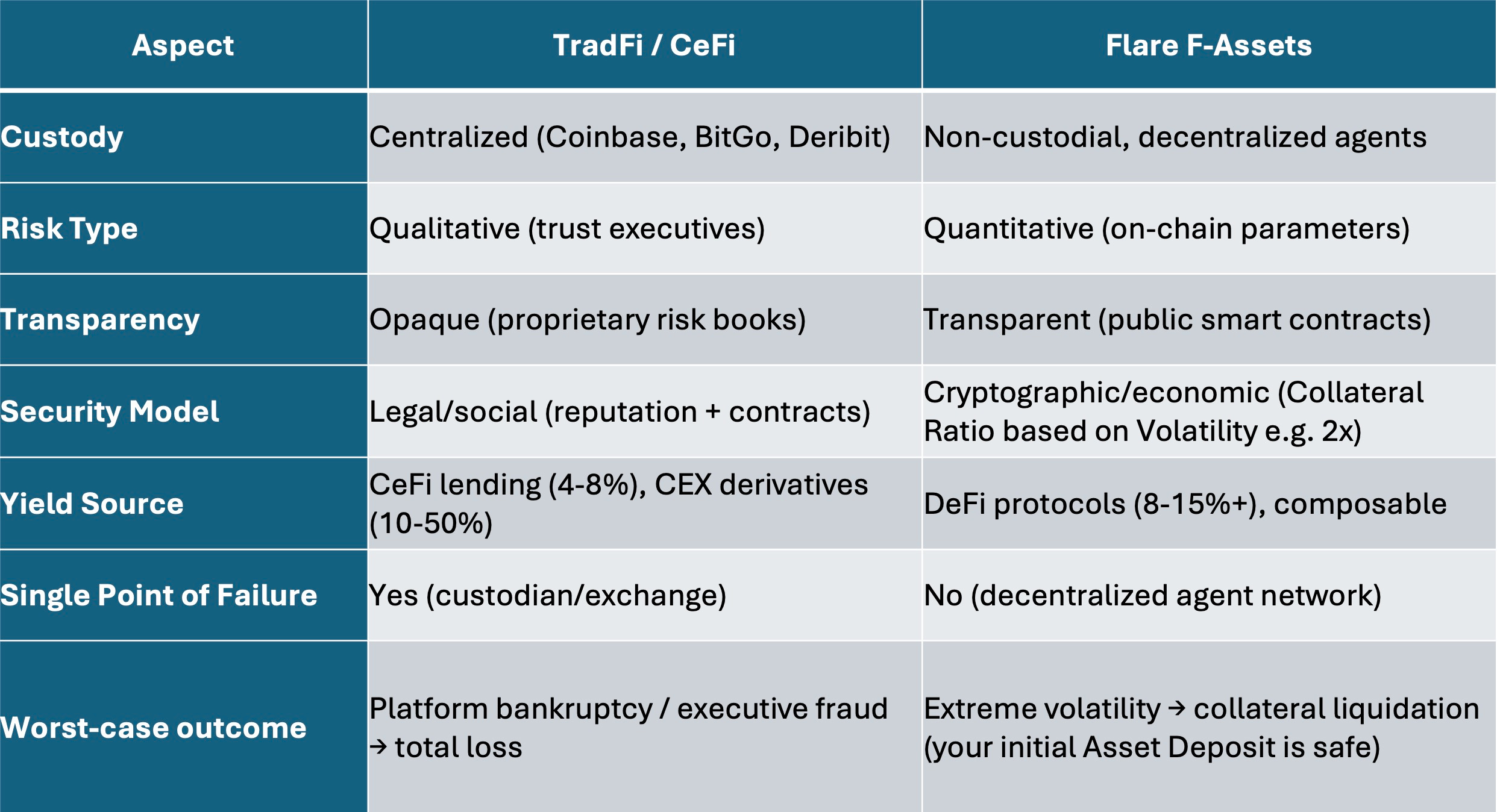 | Aspect | TradFi / CeFi | Flare F-Assets |
|---|---|---|
| Custody | Centralized (Coinbase, BitGo, Deribit) | Non-custodial, decentralized agents |
| Risk Type | Qualitative (trust executives) | Quantitative (on-chain parameters) |
| Transparency | Opaque (proprietary risk books) | Transparent (public smart contracts) |
| Security Model | Legal/social (reputation + contracts) | Cryptographic/economic (Collateral Ratio based on Volatility e.g. 2x) |
| Yield Source | CeFi lending (4-8%), CEX derivatives (10-50%) | DeFi protocols (8-15%+), composable |
| Single Point of Failure | Yes (custodian/exchange) | No (decentralized agent network) |
| Worst-case outcome | Platform bankruptcy / executive fraud → total loss | Extreme volatility → collateral liquidation (your initial Asset Deposit is safe) |